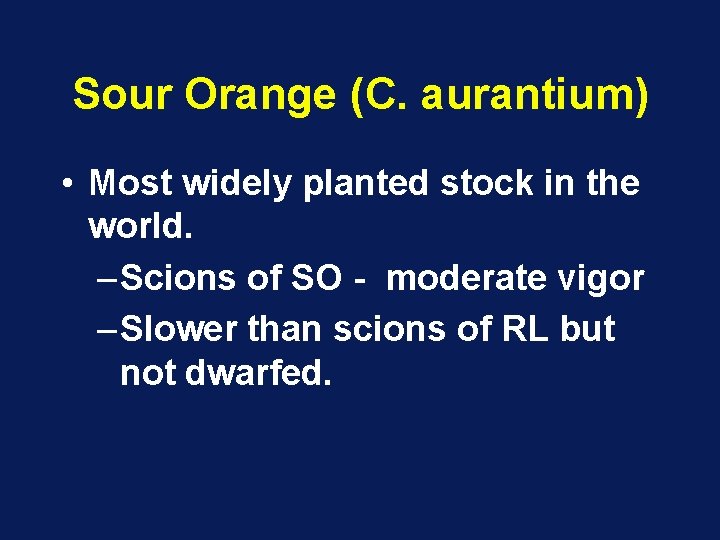 Sour Orange (C. aurantium)

• Most widely planted stock in the world.

– Scions of SO - moderate vigor

– Slower than scions of RL but not dwarfed.